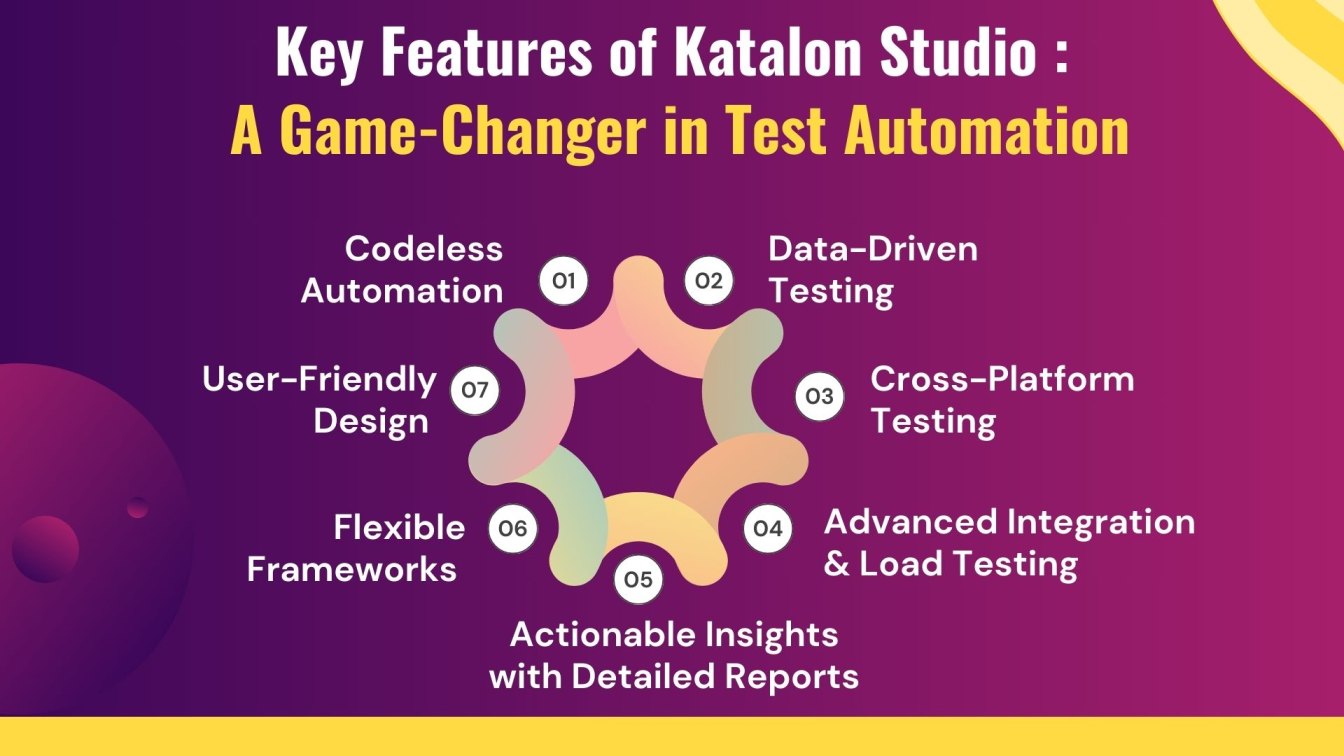 Key Features of Katalon Studio :
A Game-Changer in Test Automation

01 Codeless Automation

02 Data-Driven Testing

03 Cross-Platform Testing

04 Advanced Integration & Load Testing

05 Actionable Insights with Detailed Reports

06 Flexible Frameworks

07 User-Friendly Design